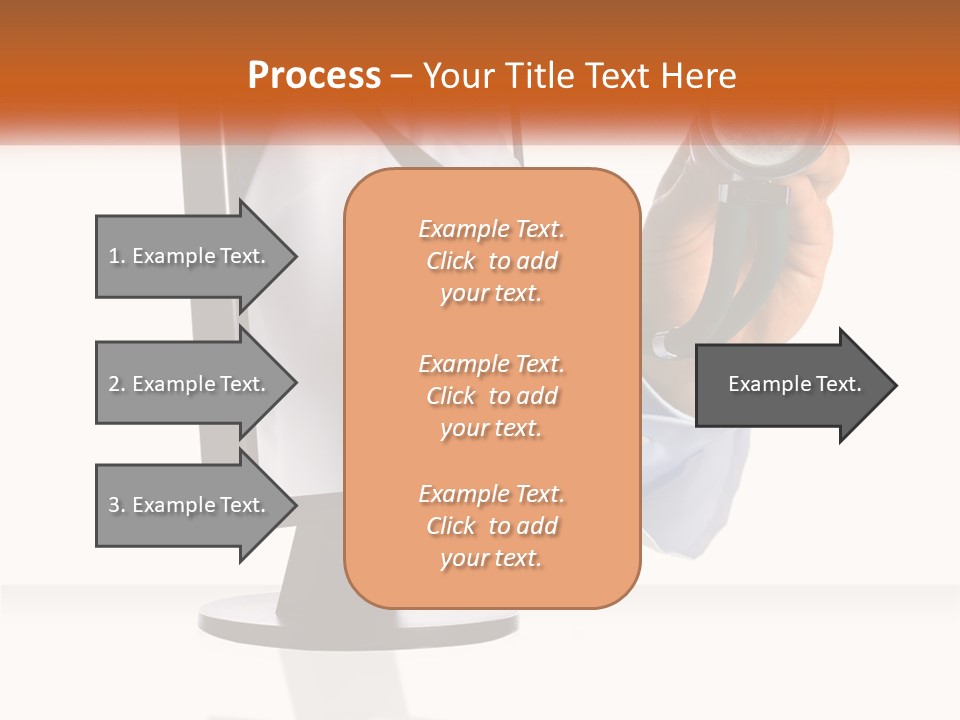 Process – Your Title Text Here

1. Example Text.

2. Example Text.

3. Example Text.

Example Text. Click to add your text.

Example Text. Click to add your text.

Example Text. Click to add your text.

Example Text.